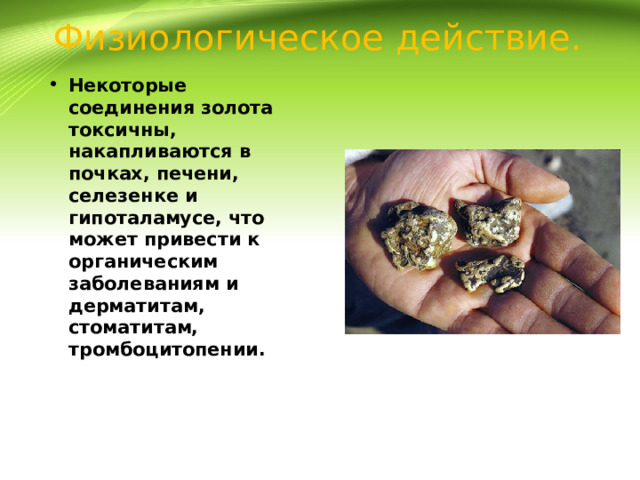 Физиологическое действие.

• Некоторые соединения золота токсичны, накапливаются в почках, печени, селезенке и гипоталамусе, что может привести к органическим заболеваниям и дерматитам, стоматитам, тромбоцитопении.